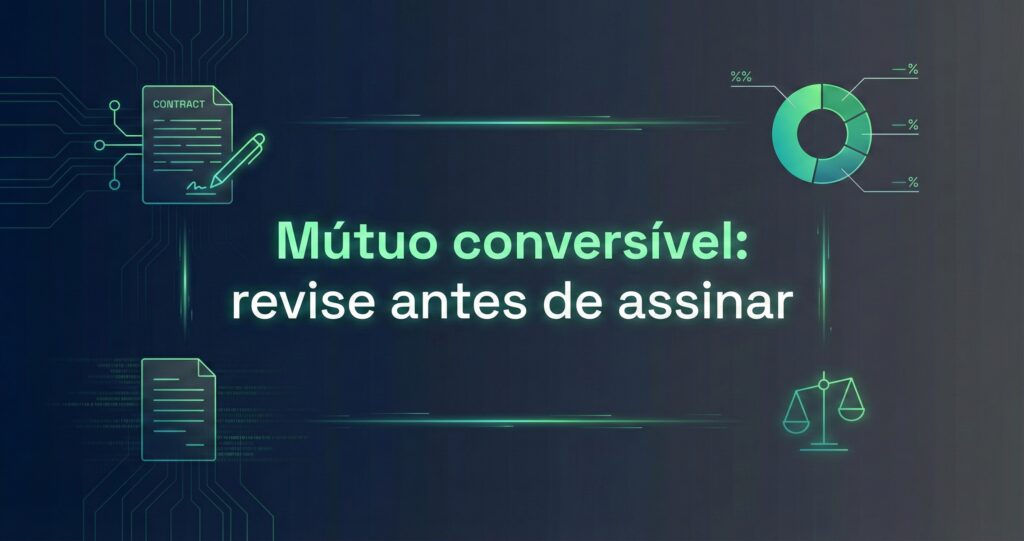 CONTRACT

%%

—%

—%

—%

Mútuo conversível:
revise antes de assinar